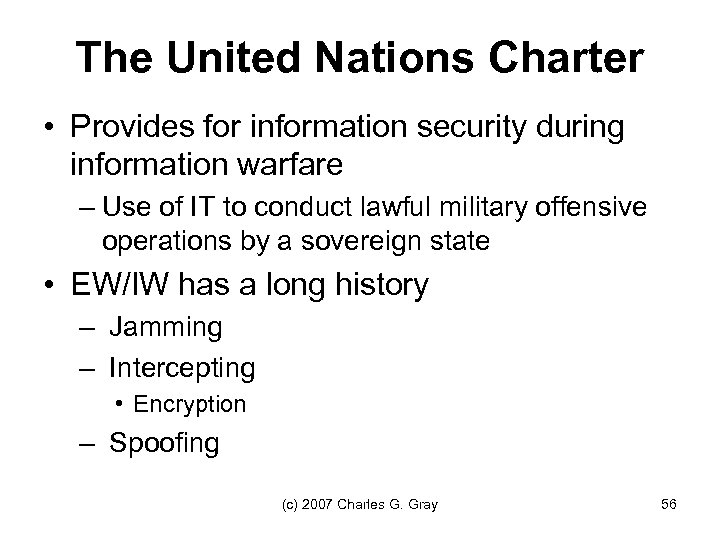 The United Nations Charter

• Provides for information security during information warfare
– Use of IT to conduct lawful military offensive operations by a sovereign state

• EW/IW has a long history
– Jamming
– Intercepting
• Encryption
– Spoofing

(c) 2007 Charles G. Gray

56